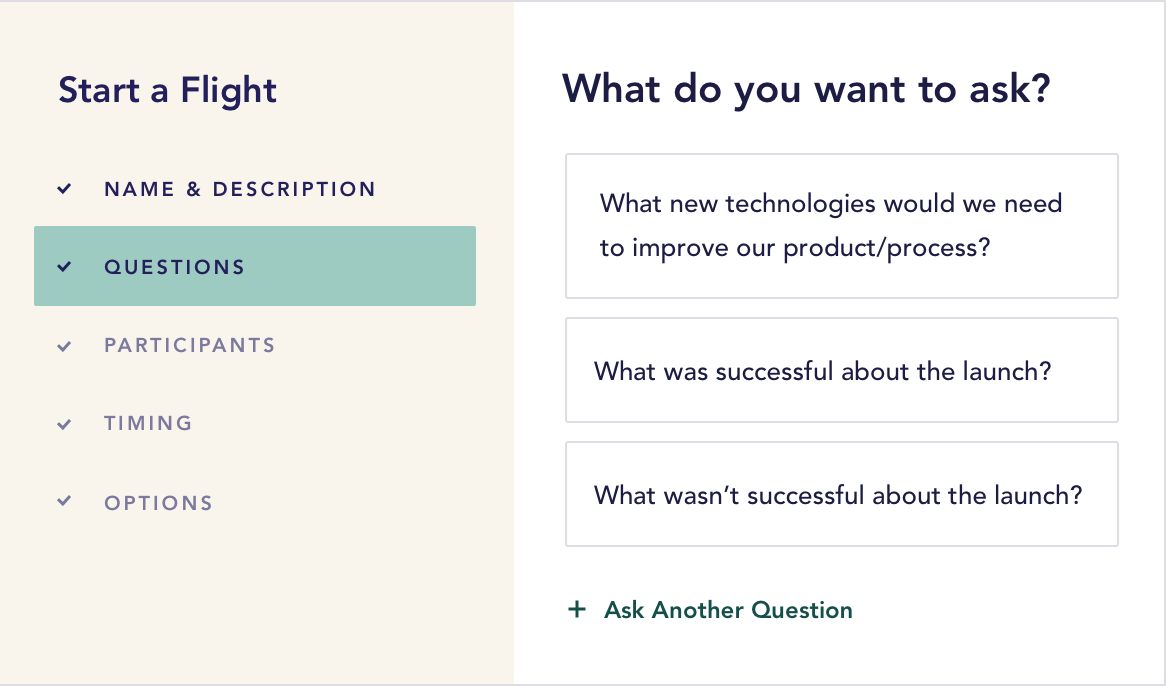 Start a Flight

NAME & DESCRIPTION

QUESTIONS

PARTICIPANTS

TIMING

OPTIONS

What do you want to ask?

What new technologies would we need to improve our product/process?

What was successful about the launch?

What wasn't successful about the launch?

+ Ask Another Question